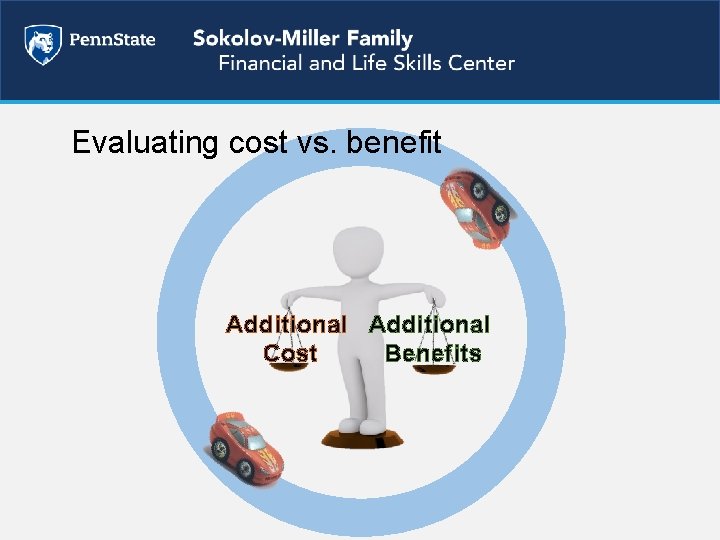 PennState

Sokolov-Miller Family
Financial and Life Skills Center

Evaluating cost vs. benefit

Additional Cost

Additional Benefits